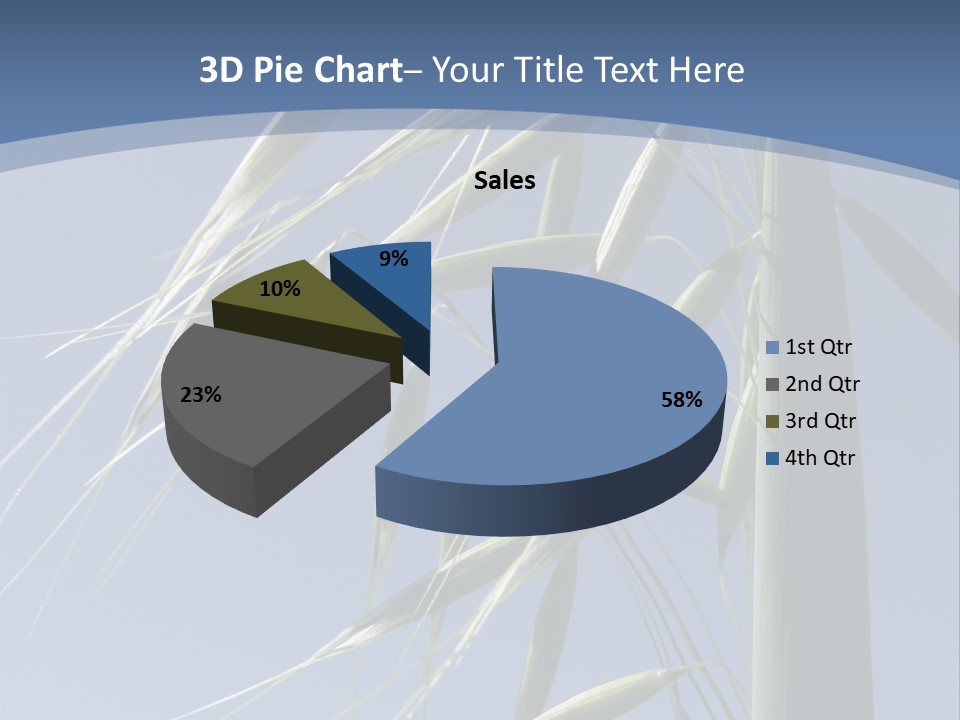 3D Pie Chart– Your Title Text Here

Sales

9%
10%
23%
58%

1st Qtr
2nd Qtr
3rd Qtr
4th Qtr